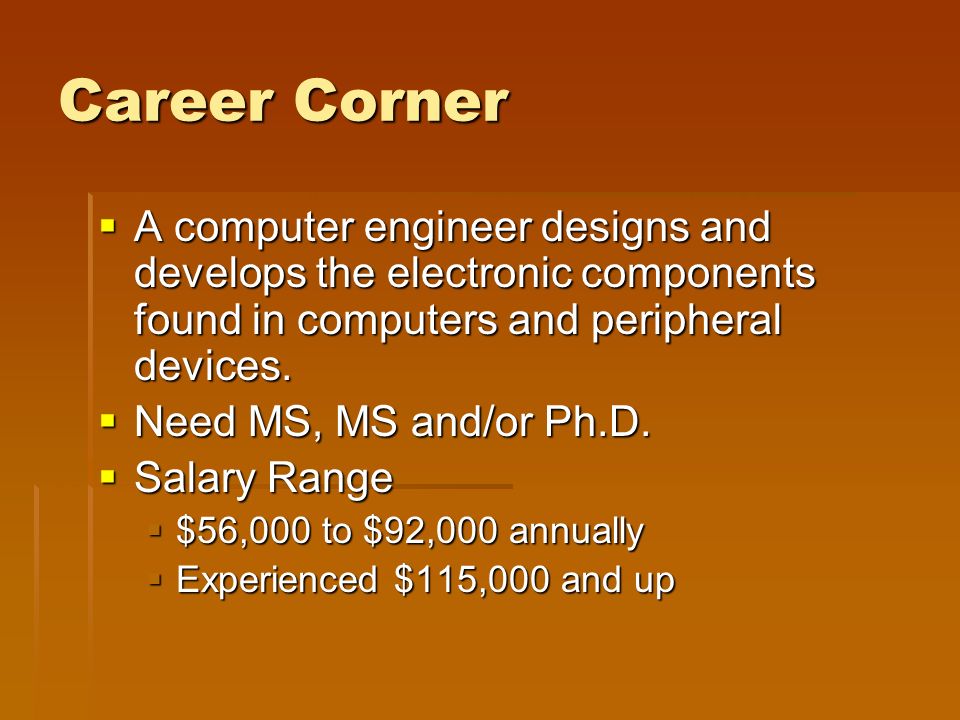 Career Corner

- A computer engineer designs and develops the electronic components found in computers and peripheral devices.
- Need MS, MS and/or Ph.D.
- Salary Range
  - \$56,000 to \$92,000 annually
  - Experienced \$115,000 and up